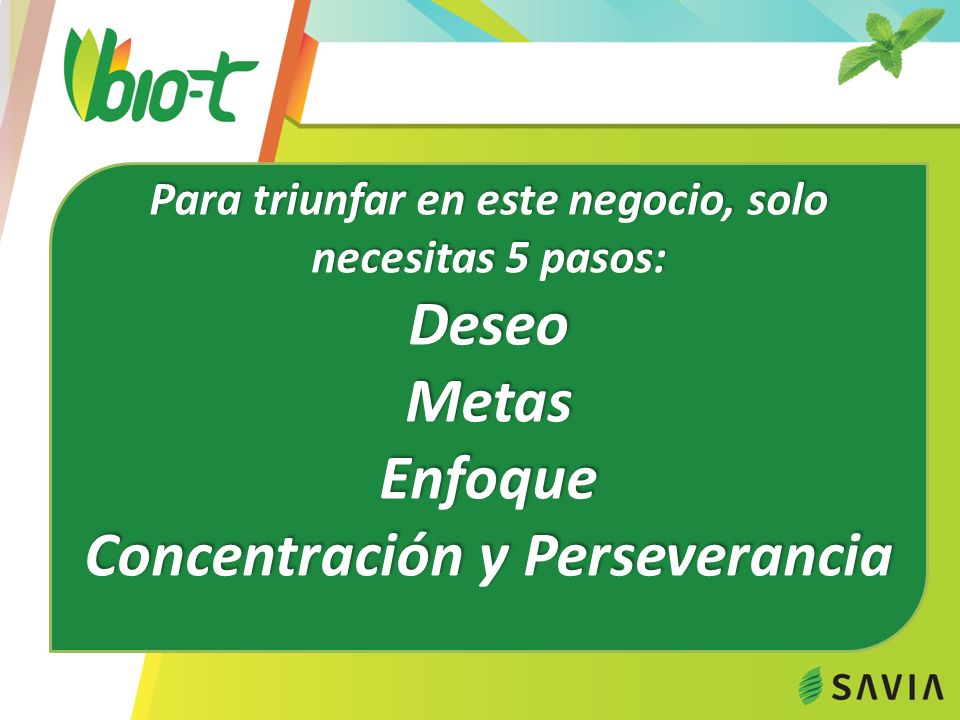 bio-t

Para triunfar en este negocio, solo necesitas 5 pasos:

Deseo

Metas

Enfoque

Concentración y Perseverancia

SAVIA